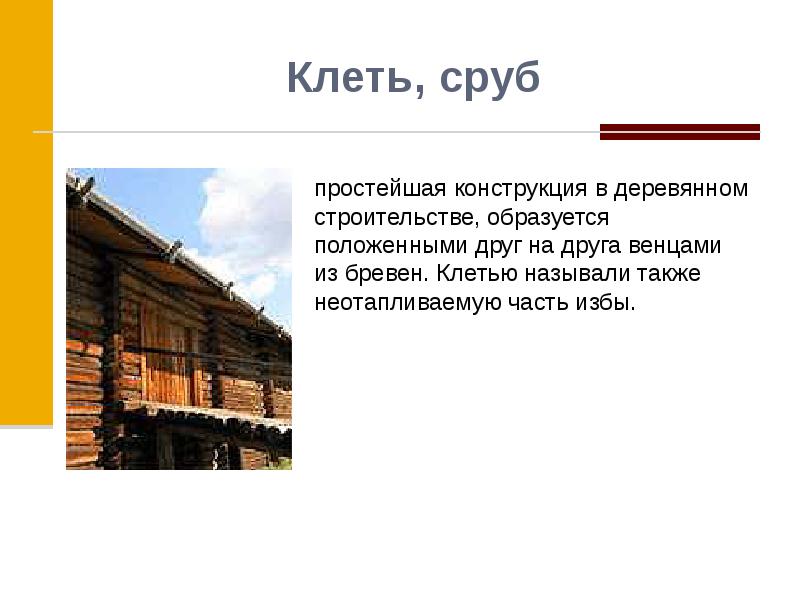 Клеть, сруб

простейшая конструкция в деревянном строительстве, образуется положенными друг на друга венцами из бревен. Клетью называли также неотапливаемую часть избы.